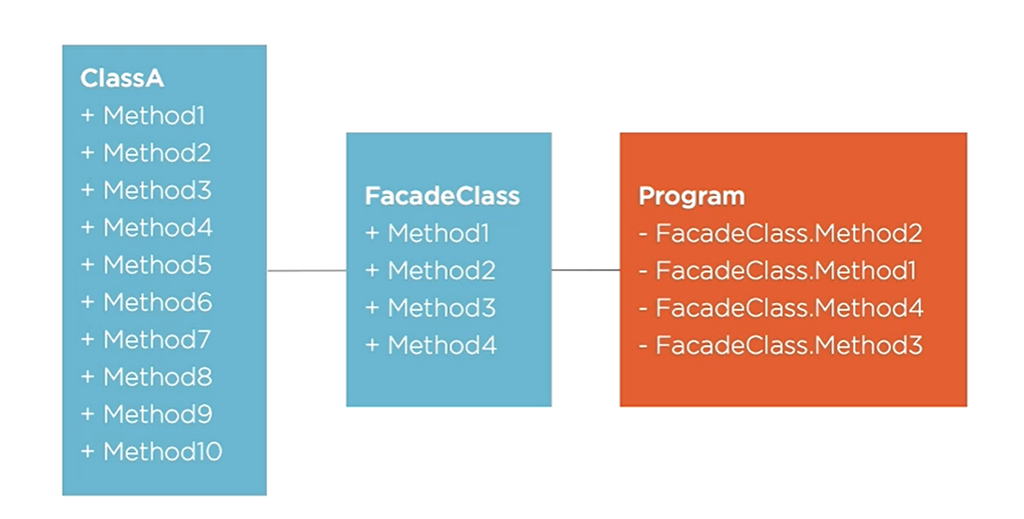 ClassA
+ Method1
+ Method2
+ Method3
+ Method4
+ Method5
+ Method6
+ Method7
+ Method8
+ Method9
+ Method10

FacadeClass
+ Method1
+ Method2
+ Method3
+ Method4

Program
- FacadeClass.Method2
- FacadeClass.Method1
- FacadeClass.Method4
- FacadeClass.Method3